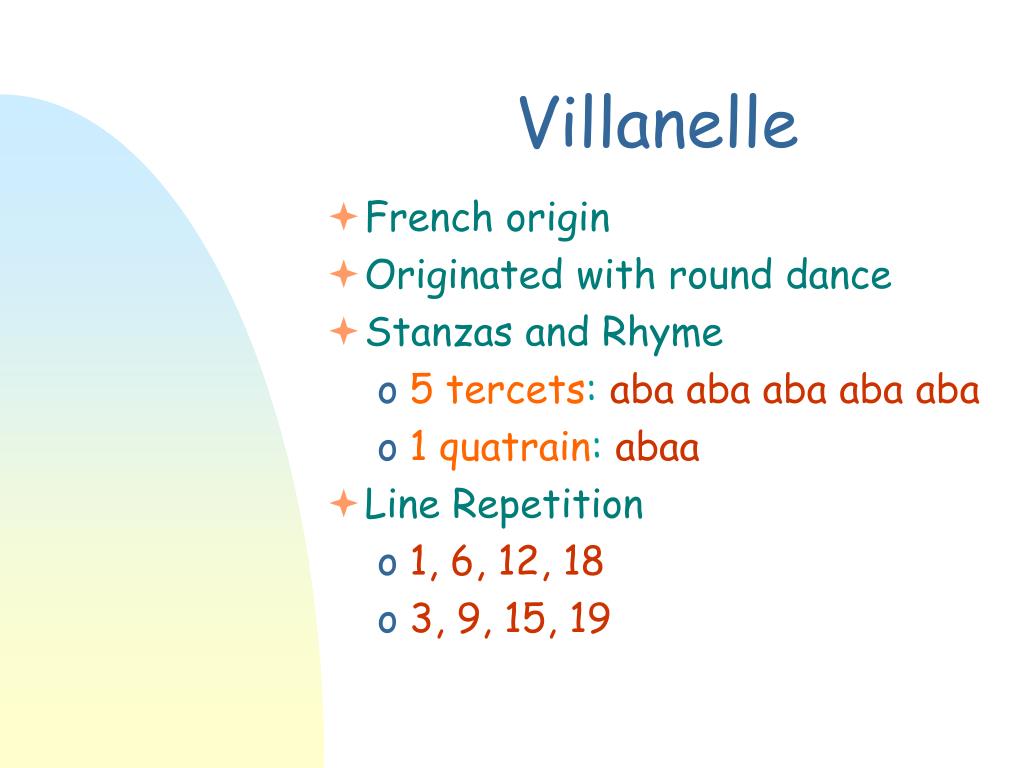 Villanelle

French origin
Originated with round dance
Stanzas and Rhyme
o 5 tercets: aba aba aba aba aba
o 1 quatrain: abaa
Line Repetition
o 1, 6, 12, 18
o 3, 9, 15, 19